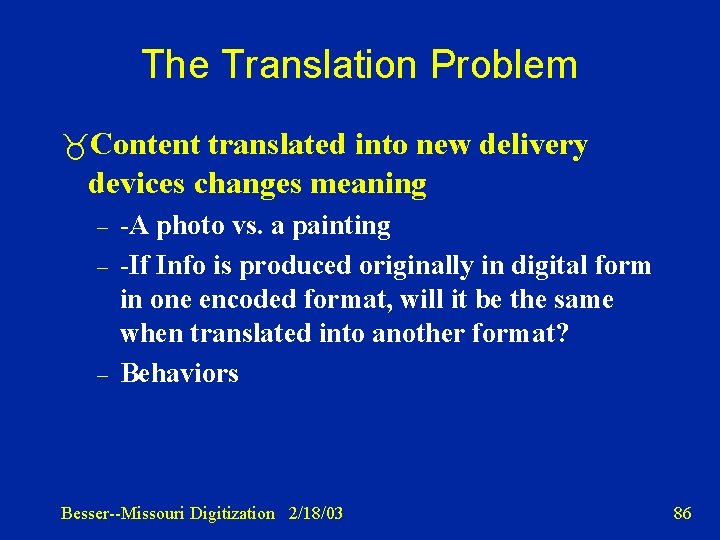 The Translation Problem

Content translated into new delivery devices changes meaning

– -A photo vs. a painting
– -If Info is produced originally in digital form in one encoded format, will it be the same when translated into another format?
– Behaviors

Besser--Missouri Digitization 2/18/03

86